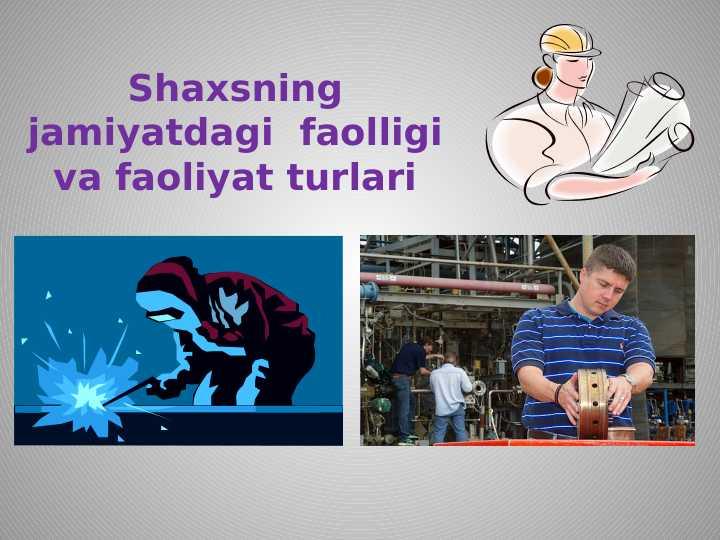 Shaxsning jamiyatdagi faolligi va faoliyat turlari